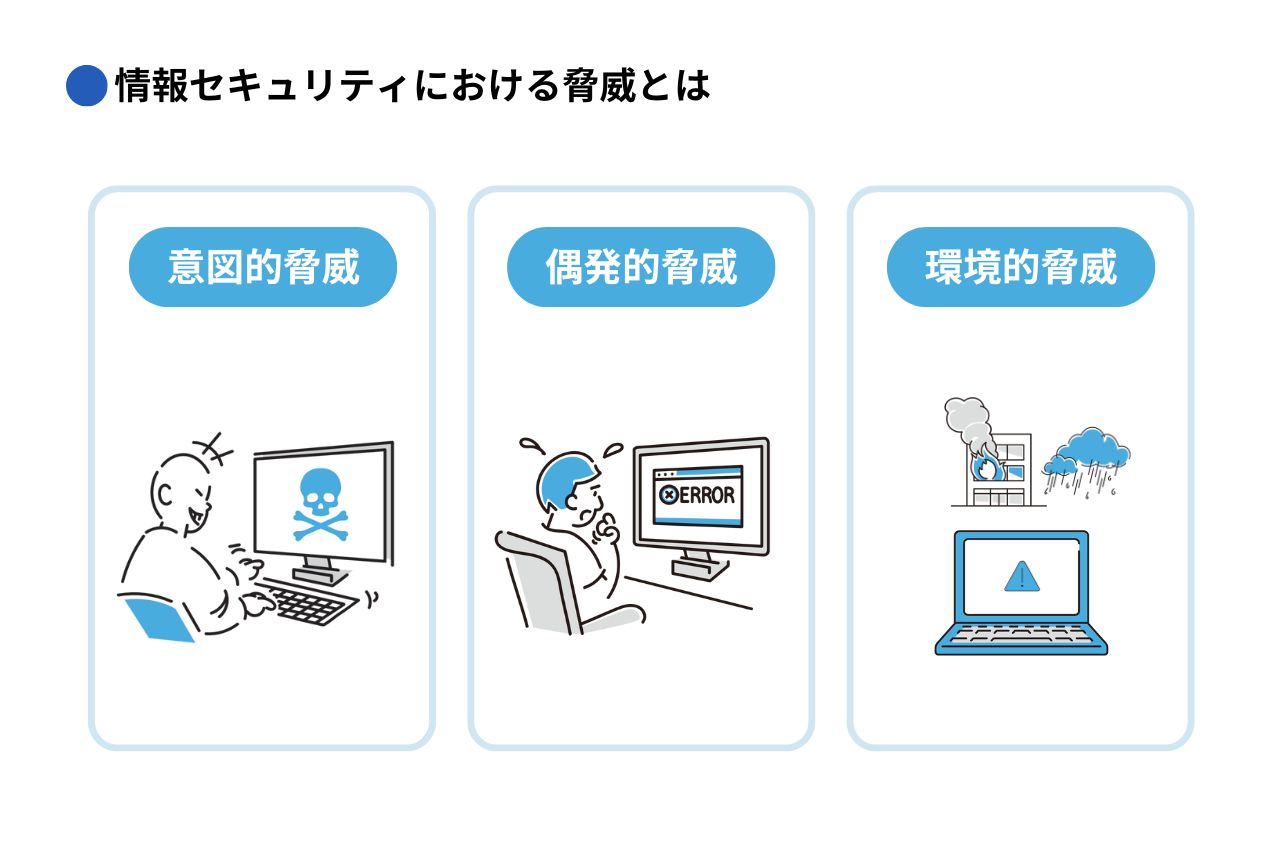 情報セキュリティにおける脅威とは

意図的脅威

偶発的脅威

ERROR

環境的脅威